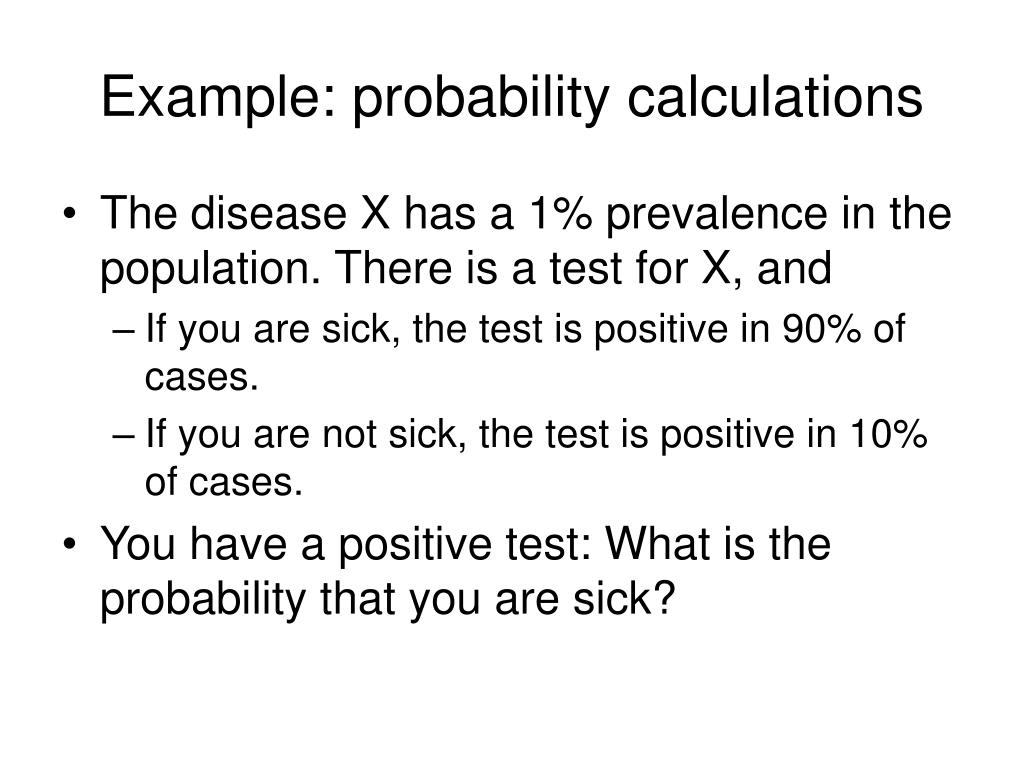 Example: probability calculations

• The disease X has a 1% prevalence in the population. There is a test for X, and

– If you are sick, the test is positive in 90% of cases.

– If you are not sick, the test is positive in 10% of cases.

• You have a positive test: What is the probability that you are sick?